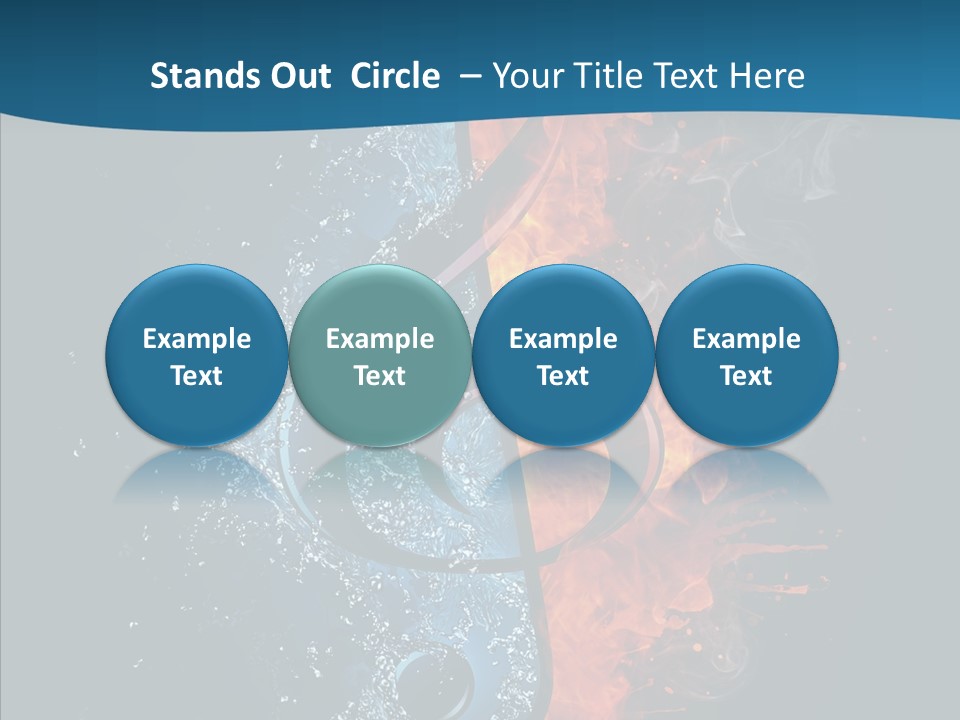 Stands Out Circle – Your Title Text Here

Example Text

Example Text

Example Text

Example Text